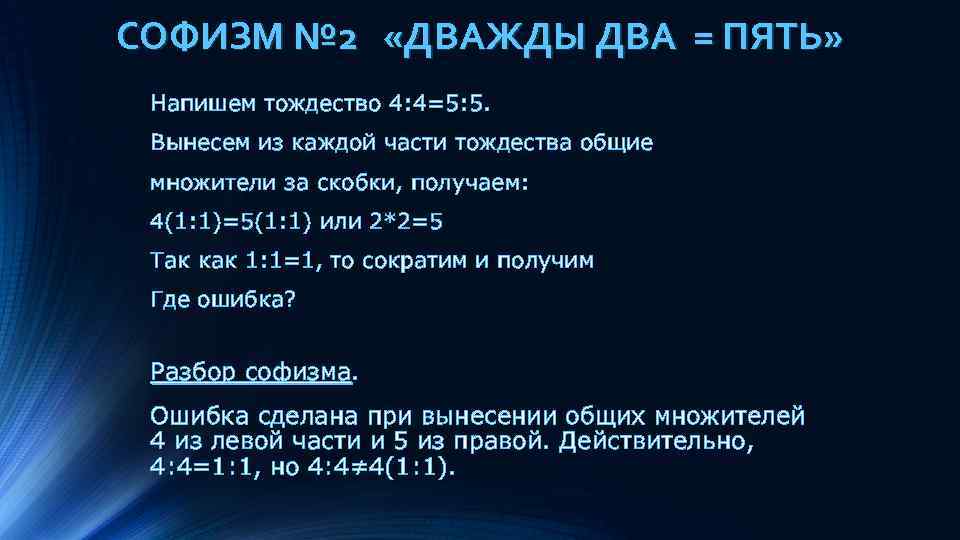 СОФИЗМ №2 «ДВАЖДЫ ДВА = ПЯТЬ»

Напишем тождество 4:4=5:5.

Вынесем из каждой части тождества общие множители за скобки, получаем:

4(1:1)=5(1:1) или 2*2=5

Так как 1:1=1, то сократим и получим

Где ошибка?

Разбор софизма.

Ошибка сделана при вынесении общих множителей 4 из левой части и 5 из правой. Действительно, 4:4=1:1, но 4:4≠4(1:1).